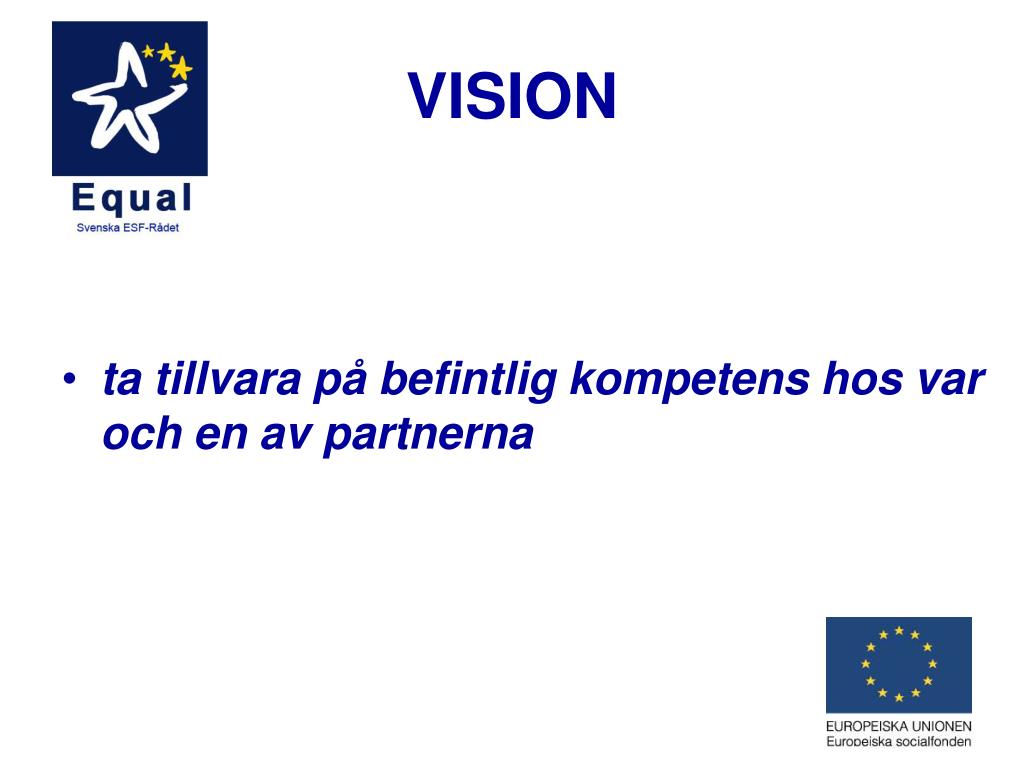 Equal
Svenska ESF-Rådet

VISION

• ta tillvara på befintlig kompetens hos var och en av partnerna

EUROPEISKA UNIONEN
Europeiska socialfonden